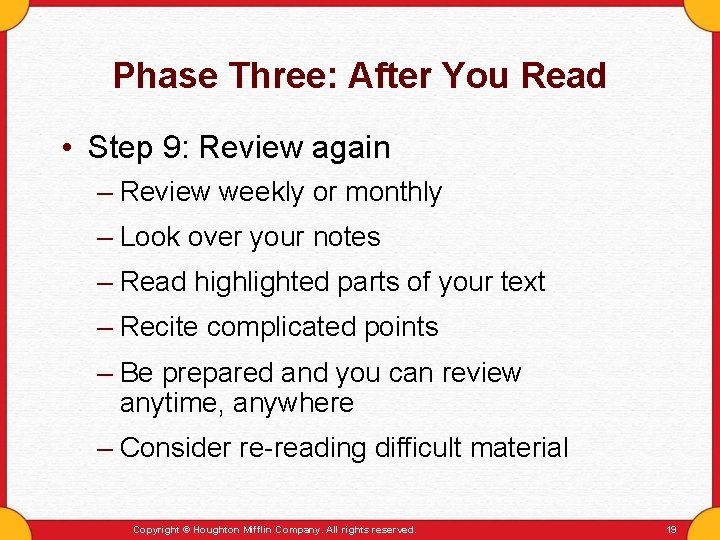 Phase Three: After You Read

• Step 9: Review again

– Review weekly or monthly

– Look over your notes

– Read highlighted parts of your text

– Recite complicated points

– Be prepared and you can review anytime, anywhere

– Consider re-reading difficult material

Copyright © Houghton Mifflin Company. All rights reserved.

19